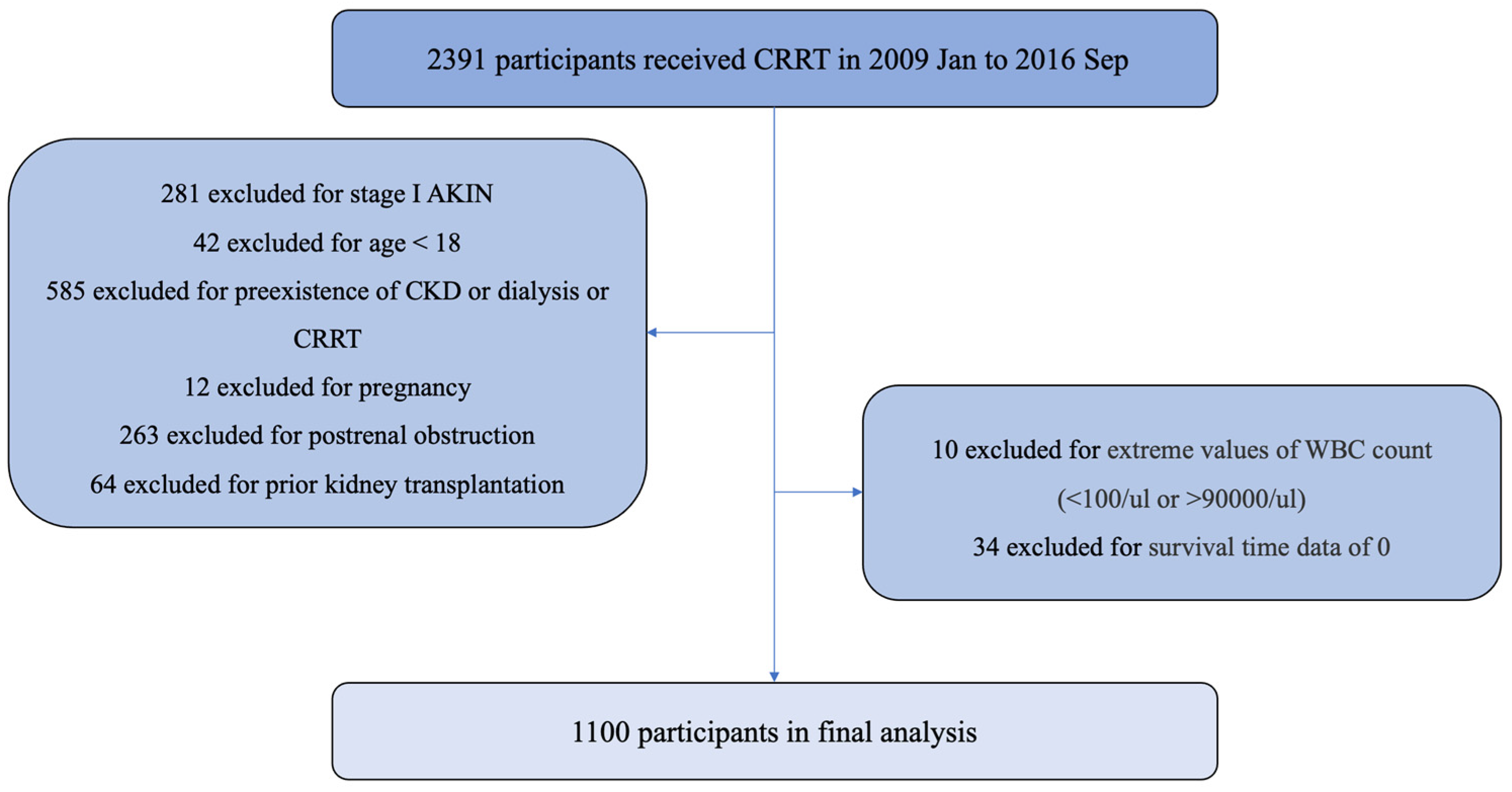 2391 participants received CRRT in 2009 Jan to 2016 Sep

281 excluded for stage I AKIN
42 excluded for age < 18
585 excluded for preexistence of CKD or dialysis or CRRT
12 excluded for pregnancy
263 excluded for postrenal obstruction
64 excluded for prior kidney transplantation

10 excluded for extreme values of WBC count (<100/ul or >90000/ul)
34 excluded for survival time data of 0

1100 participants in final analysis